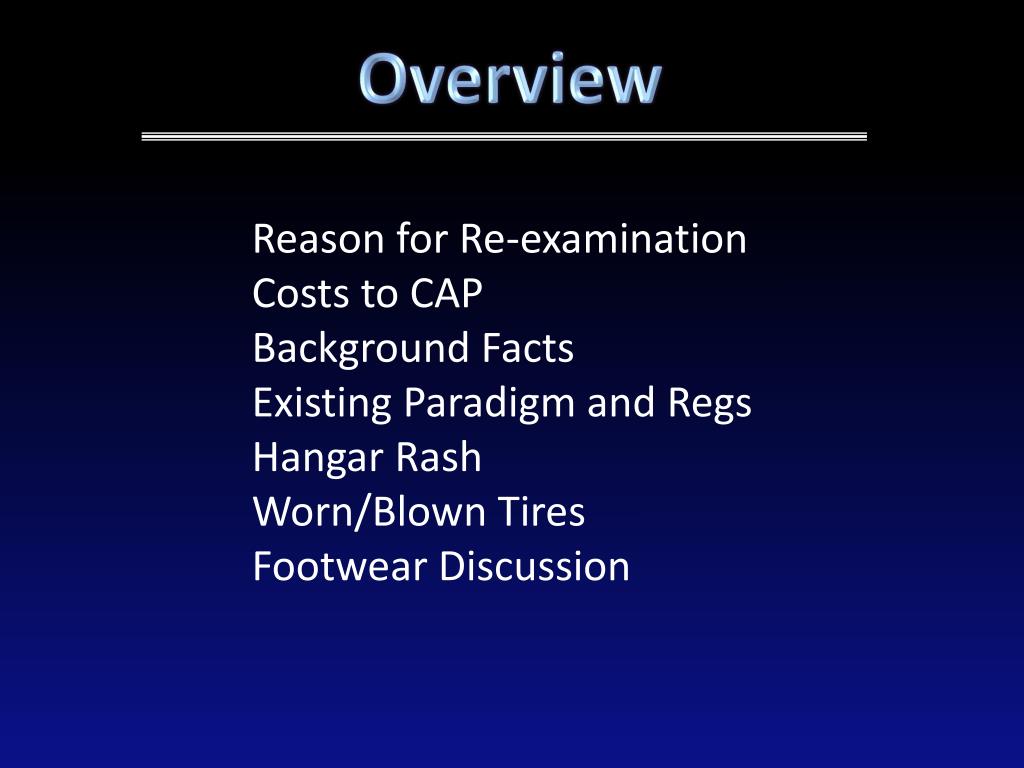 Overview

Reason for Re-examination
Costs to CAP
Background Facts
Existing Paradigm and Regs
Hangar Rash
Worn/Blown Tires
Footwear Discussion